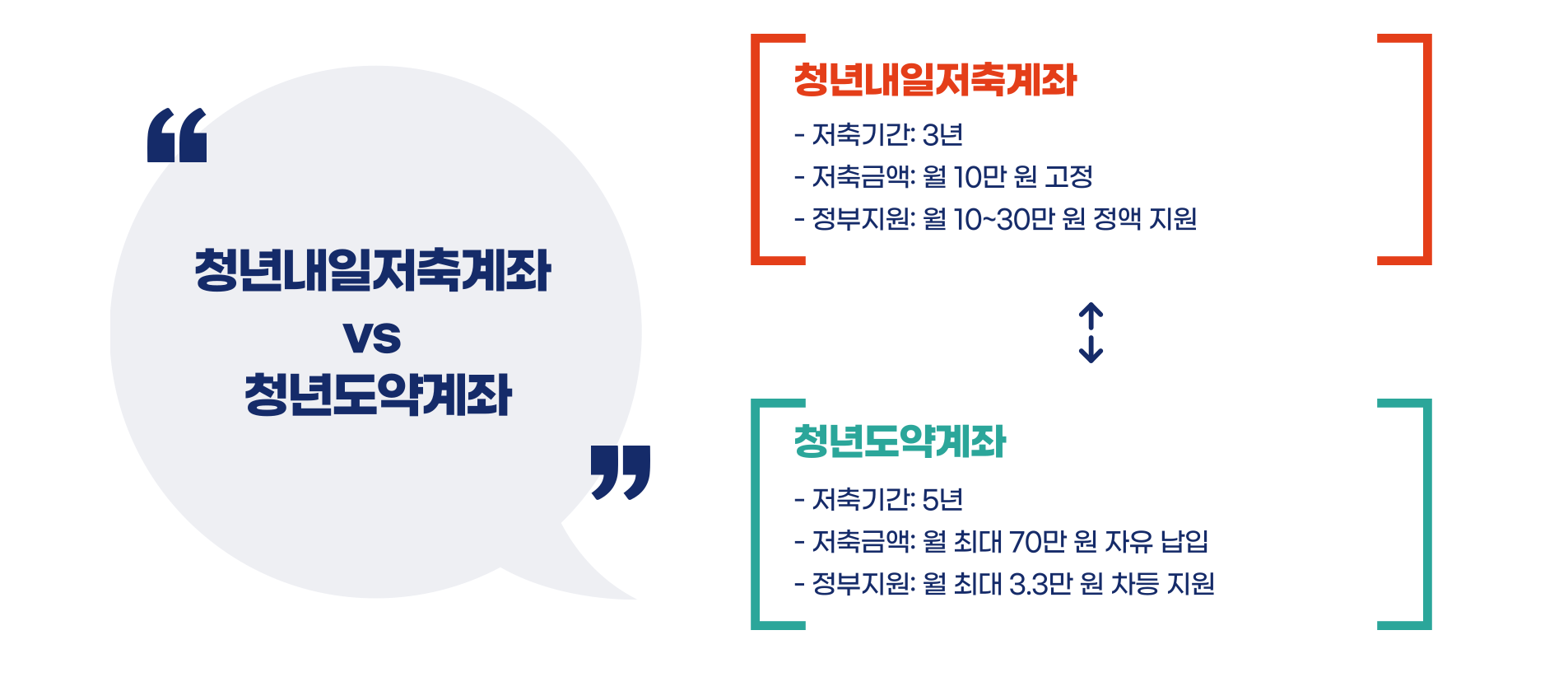 “

청년내일저축계좌
vs
청년도약계좌

”

청년내일저축계좌

- 저축기간: 3년
- 저축금액: 월 10만 원 고정
- 정부지원: 월 10~30만 원 정액 지원

청년도약계좌

- 저축기간: 5년
- 저축금액: 월 최대 70만 원 자유 납입
- 정부지원: 월 최대 3.3만 원 차등 지원